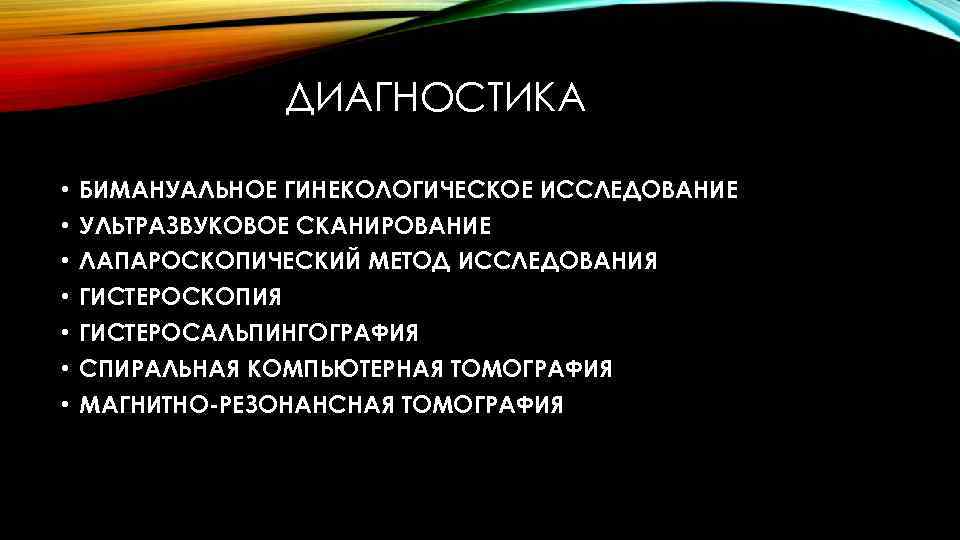 ДИАГНОСТИКА

• БИМАНУАЛЬНОЕ ГИНЕКОЛОГИЧЕСКОЕ ИССЛЕДОВАНИЕ
• УЛЬТРАЗВУКОВОЕ СКАНИРОВАНИЕ
• ЛАПАРОСКОПИЧЕСКИЙ МЕТОД ИССЛЕДОВАНИЯ
• ГИСТЕРОСКОПИЯ
• ГИСТЕРОСАЛЬПИНГОГРАФИЯ
• СПИРАЛЬНАЯ КОМПЬЮТЕРНАЯ ТОМОГРАФИЯ
• МАГНИТНО-РЕЗОНАНСНАЯ ТОМОГРАФИЯ